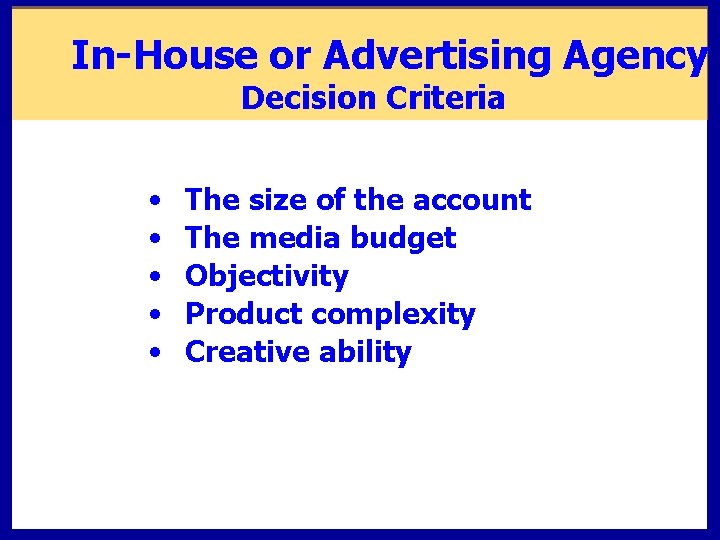 In-House or Advertising Agency
Decision Criteria

• The size of the account
• The media budget
• Objectivity
• Product complexity
• Creative ability